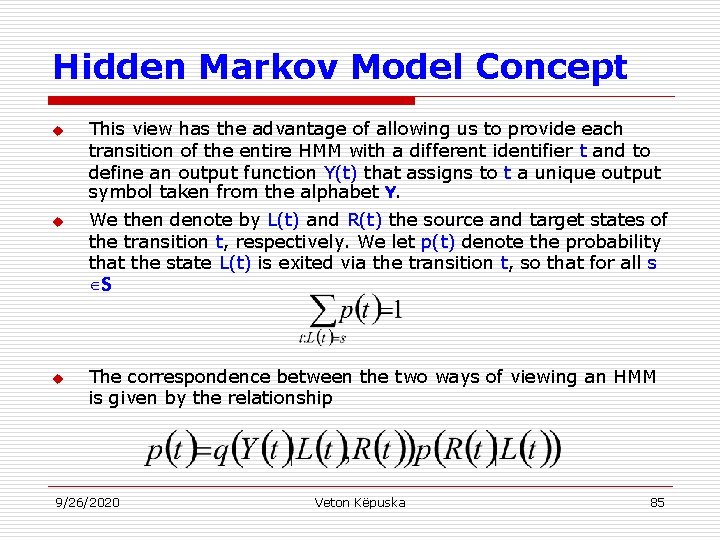 Hidden Markov Model Concept

This view has the advantage of allowing us to provide each transition of the entire HMM with a different identifier t and to define an output function Y(t) that assigns to t a unique output symbol taken from the alphabet Y.

We then denote by L(t) and R(t) the source and target states of the transition t, respectively. We let p(t) denote the probability that the state L(t) is exited via the transition t, so that for all s ∈S

$\sum_{t:L(t)=s} p(t)=1$

The correspondence between the two ways of viewing an HMM is given by the relationship

$p(t)=q(Y(t)|L(t),R(t))p(R(t)|L(t))$

9/26/2020 Veton Këpuska 85